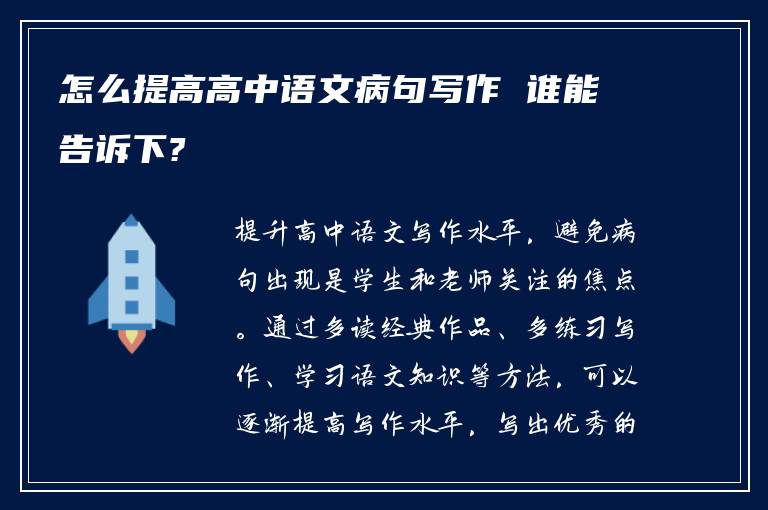 怎么提高高中语文病句写作 谁能告诉下?

提升高中语文写作水平，避免病句出现是学生和老师关注的焦点。通过多读经典作品、多练习写作、学习语文知识等方法，可以逐渐提高写作水平，写出优秀的